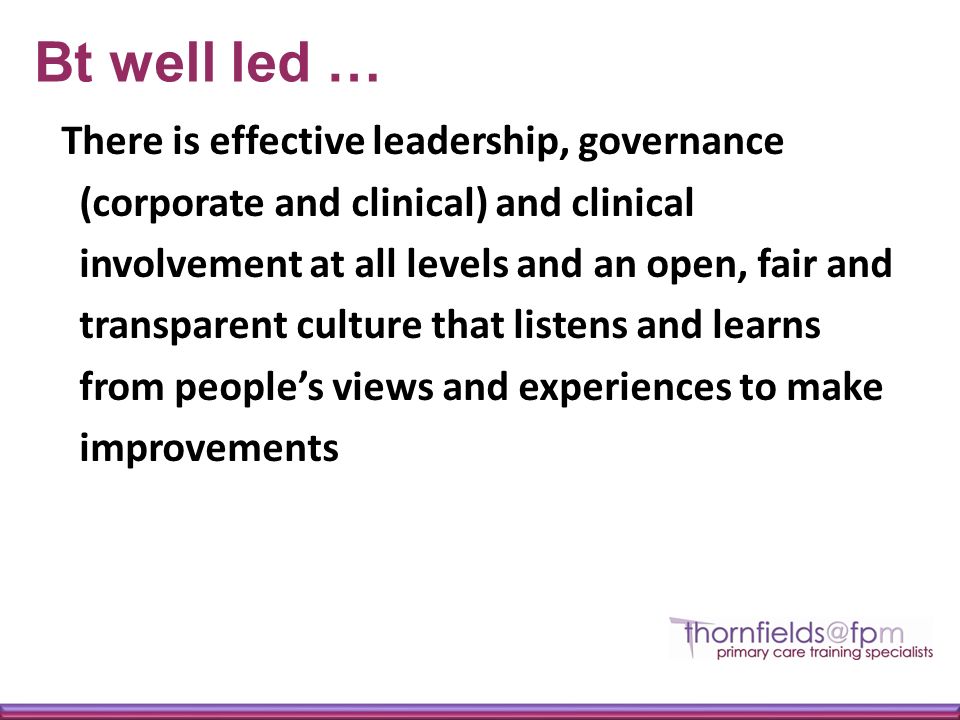 Bt well led …

There is effective leadership, governance (corporate and clinical) and clinical involvement at all levels and an open, fair and transparent culture that listens and learns from people’s views and experiences to make improvements

thornfields@fpm
primary care training specialists